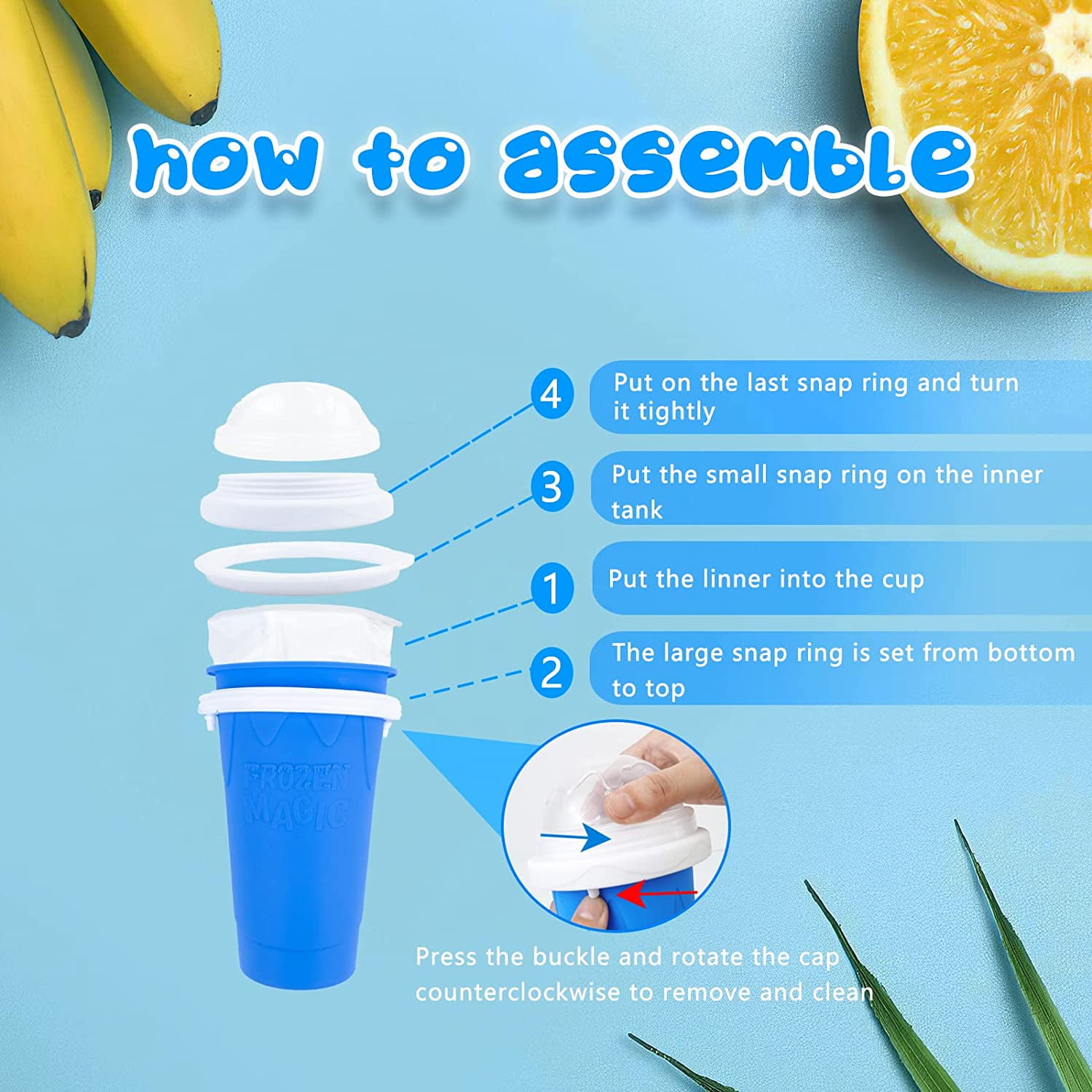 how to assemble

4 Put on the last snap ring and turn it tightly

3 Put the small snap ring on the inner tank

1 Put the linner into the cup

2 The large snap ring is set from bottom to top

FROZEN MAGIC

Press the buckle and rotate the cap counterclockwise to remove and clean